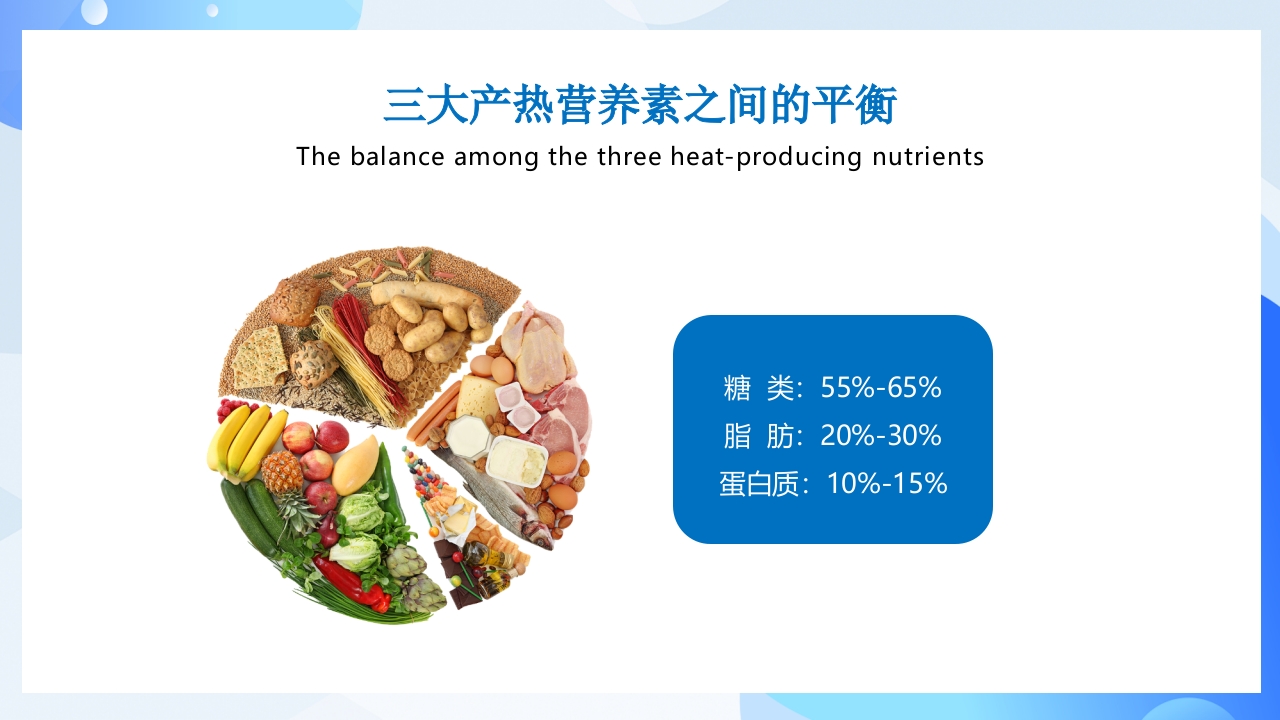 三大产热营养素之间的平衡

The balance among the three heat-producing nutrients

糖 类：55%-65%
脂 肪：20%-30%
蛋白质：10%-15%